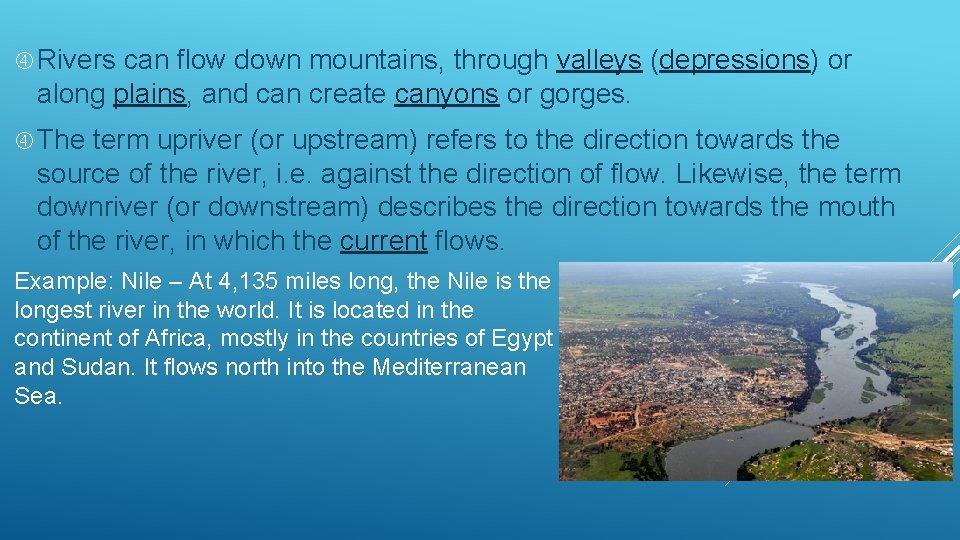 Rivers can flow down mountains, through valleys (depressions) or along plains, and can create canyons or gorges.

The term upriver (or upstream) refers to the direction towards the source of the river, i.e. against the direction of flow. Likewise, the term downriver (or downstream) describes the direction towards the mouth of the river, in which the current flows.

Example: Nile – At 4,135 miles long, the Nile is the longest river in the world. It is located in the continent of Africa, mostly in the countries of Egypt and Sudan. It flows north into the Mediterranean Sea.